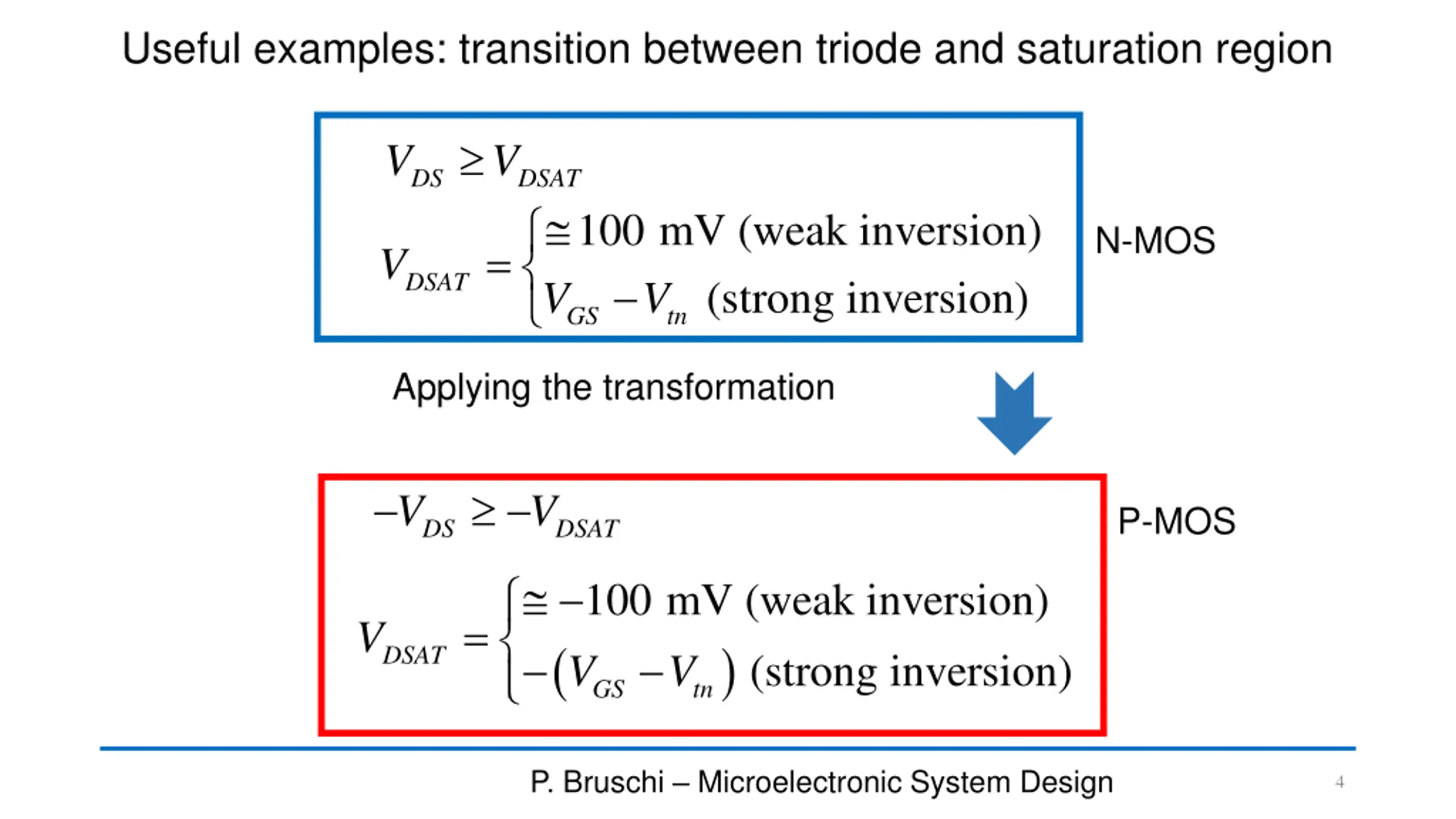 Useful examples: transition between triode and saturation region

$V_{DS} \geq V_{DSAT}$

$V_{DSAT} = \begin{cases} \cong 100 \text{ mV (weak inversion)} \\ V_{GS} - V_{tn} \text{ (strong inversion)} \end{cases}$

N-MOS

Applying the transformation

$-V_{DS} \geq -V_{DSAT}$

$V_{DSAT} = \begin{cases} \cong -100 \text{ mV (weak inversion)} \\ -(V_{GS} - V_{tn}) \text{ (strong inversion)} \end{cases}$

P-MOS

P. Bruschi – Microelectronic System Design

4